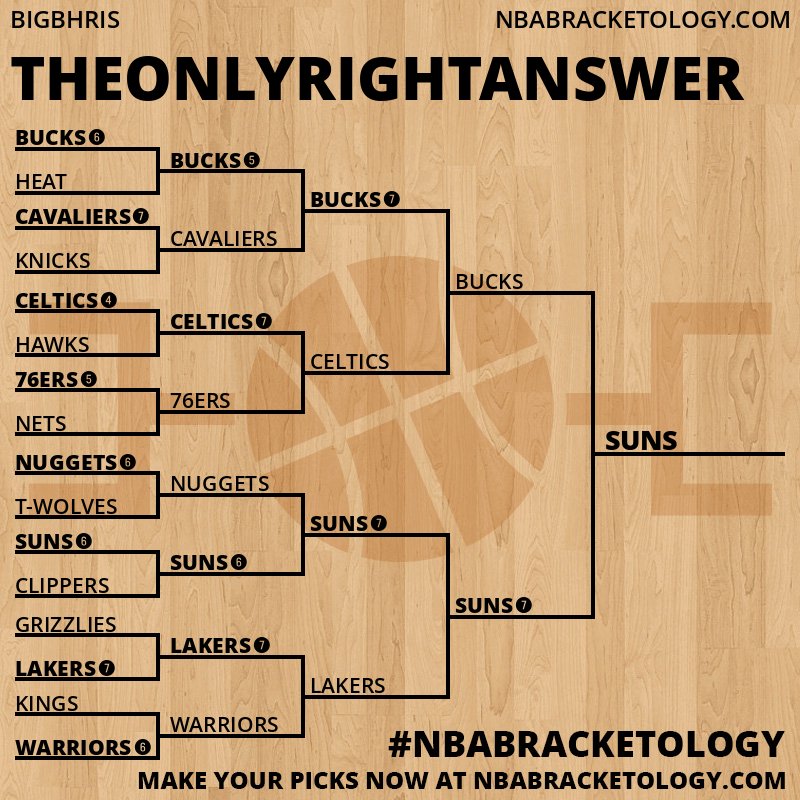 BIGBHRIS
NBABRACKETOLOGY.COM

THEONLYRIGHTANSWER

BUCKS 6
HEAT
CAVALIERS 7
KNICKS
CELTICS 4
HAWKS
76ERS 5
NETS
NUGGETS 6
T-WOLVES
SUNS 6
CLIPPERS
GRIZZLIES
LAKERS 7
KINGS
WARRIORS 6

BUCKS 5
CAVALIERS
CELTICS 7
76ERS
NUGGETS
SUNS 6
LAKERS 7
WARRIORS

BUCKS 7
CELTICS
SUNS 7
LAKERS

BUCKS
SUNS 7

SUNS

#NBABRACKETOLOGY
MAKE YOUR PICKS NOW AT NBABRACKETOLOGY.COM